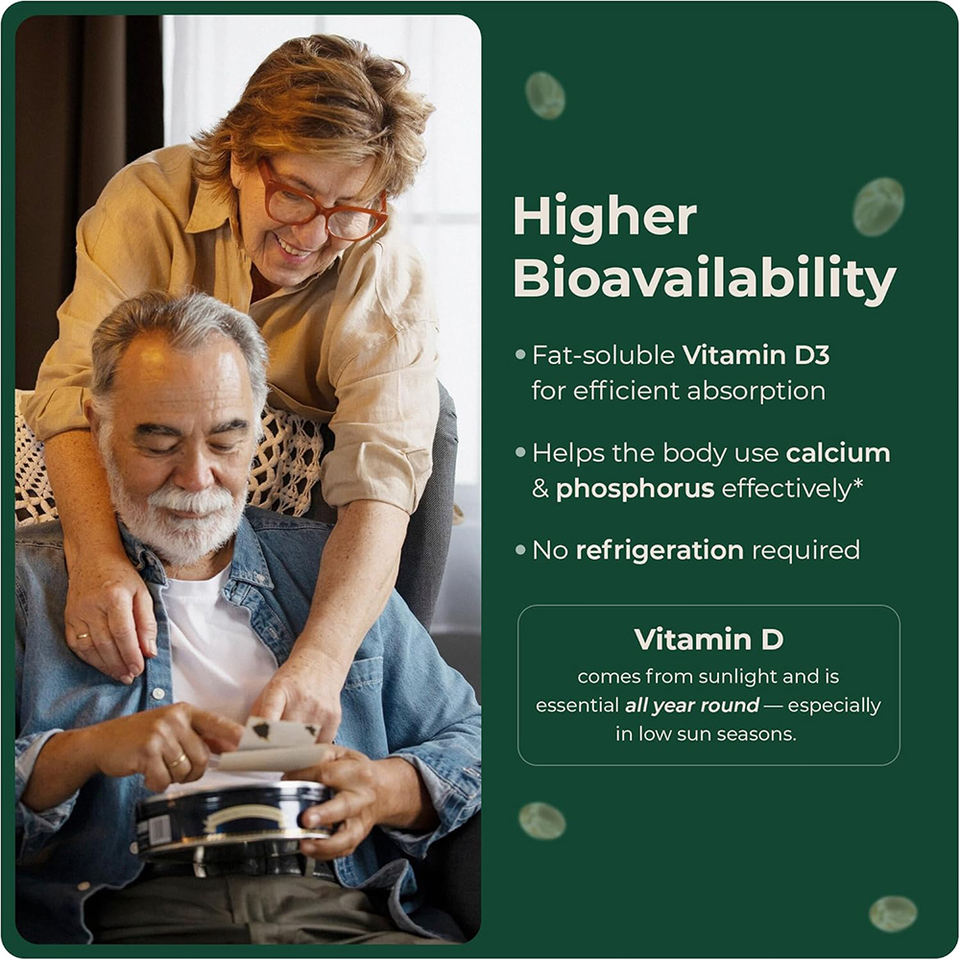 Higher Bioavailability

• Fat-soluble Vitamin D3 for efficient absorption

• Helps the body use calcium & phosphorus effectively*

• No refrigeration required

Vitamin D
comes from sunlight and is essential all year round — especially in low sun seasons.